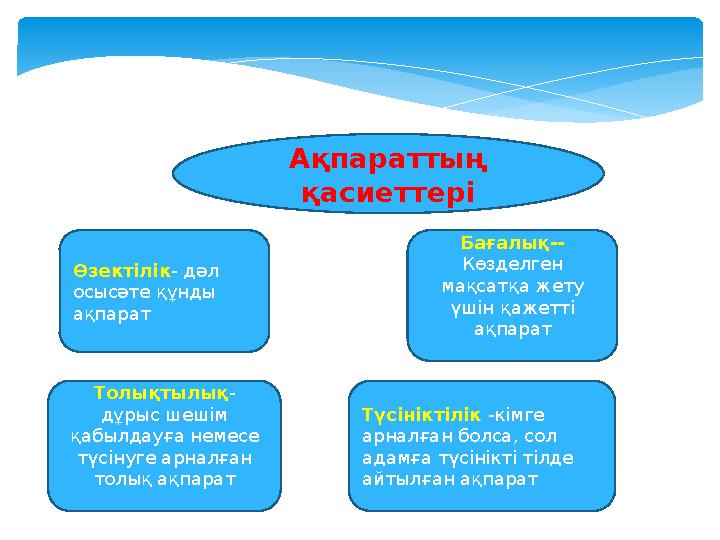 Ақпараттың қасиеттері

Өзектілік- дәл осысәте құнды ақпарат

Бағалық-- Көзделген мақсатқа жету үшін қажетті ақпарат

Толықтылық- дұрыс шешім қабылдауға немесе түсінуге арналған толық ақпарат

Түсініктілік -кімге арналған болса, сол адамға түсінікті тілде айтылған ақпарат